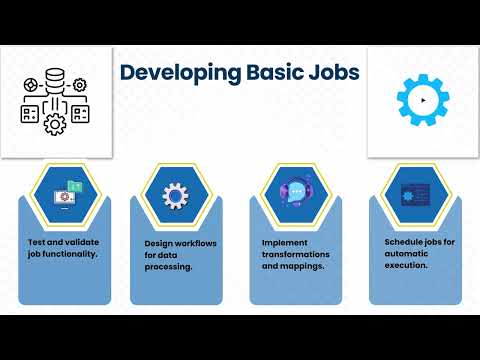 Developing Basic Jobs

Test and validate job functionality.

Design workflows for data processing.

Implement transformations and mappings.

Schedule jobs for automatic execution.